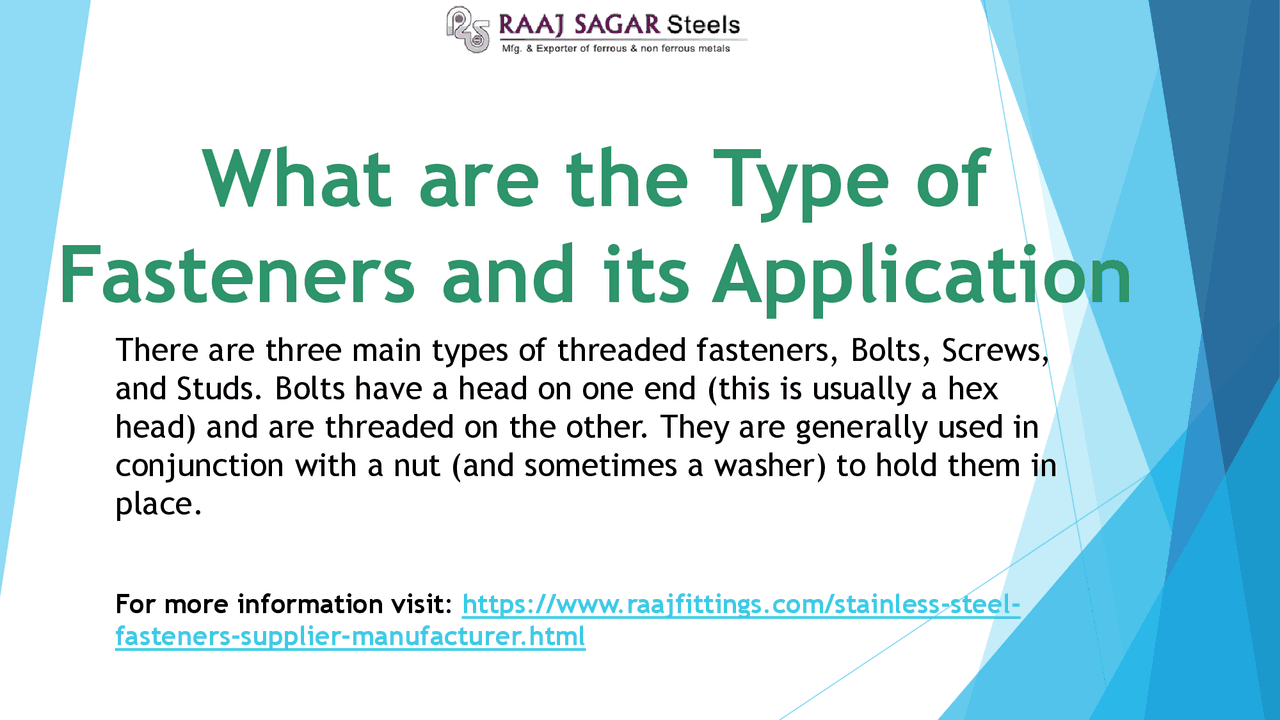 RAAJ SAGAR Steels
Mfg. & Exporter of ferrous & non ferrous metals

What are the Type of Fasteners and its Application

There are three main types of threaded fasteners, Bolts, Screws, and Studs. Bolts have a head on one end (this is usually a hex head) and are threaded on the other. They are generally used in conjunction with a nut (and sometimes a washer) to hold them in place.

For more information visit: https://www.raajfittings.com/stainless-steel-fasteners-supplier-manufacturer.html